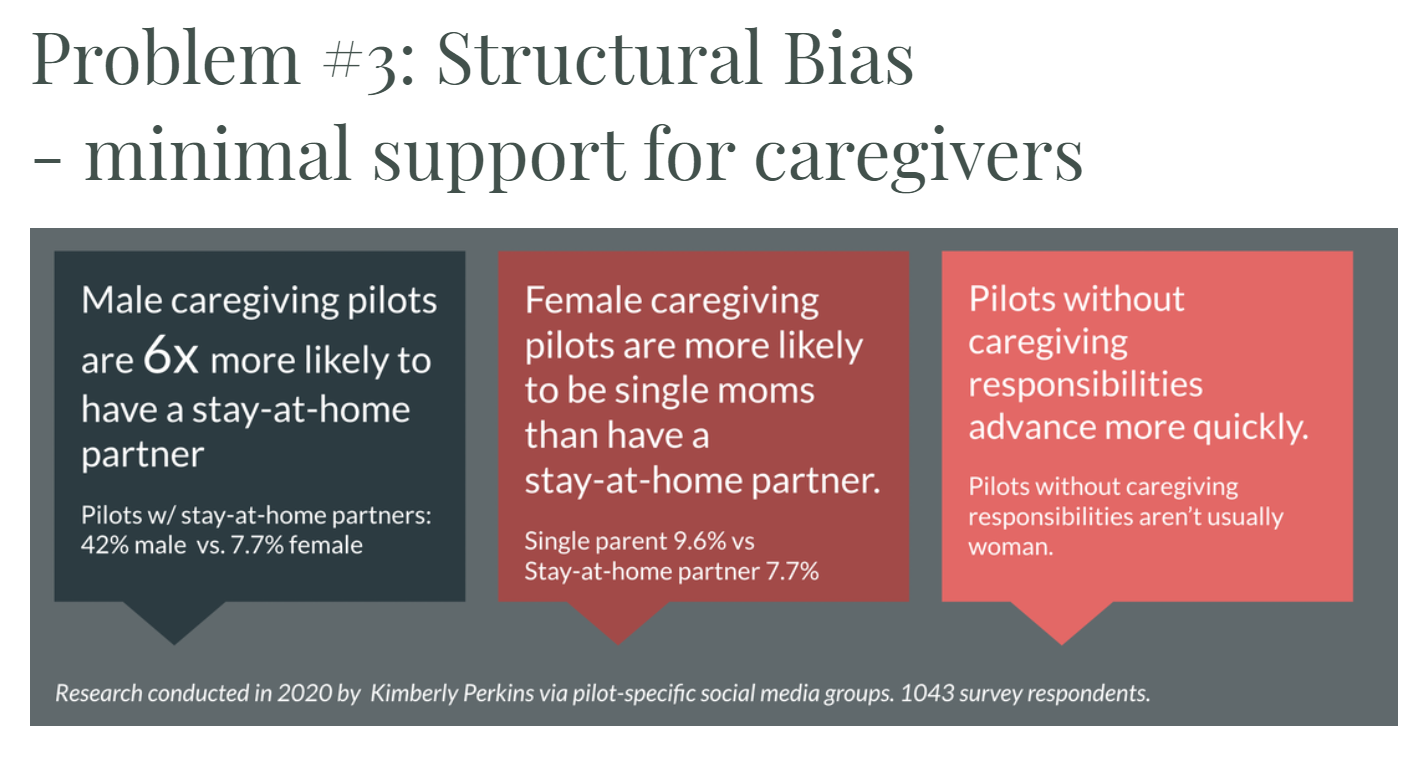 Problem #3: Structural Bias - minimal support for caregivers

Male caregiving pilots are 6x more likely to have a stay-at-home partner

Pilots w/ stay-at-home partners: 42% male vs. 7.7% female

Female caregiving pilots are more likely to be single moms than have a stay-at-home partner.

Single parent 9.6% vs Stay-at-home partner 7.7%

Pilots without caregiving responsibilities advance more quickly.

Pilots without caregiving responsibilities aren't usually woman.

Research conducted in 2020 by Kimberly Perkins via pilot-specific social media groups. 1043 survey respondents.